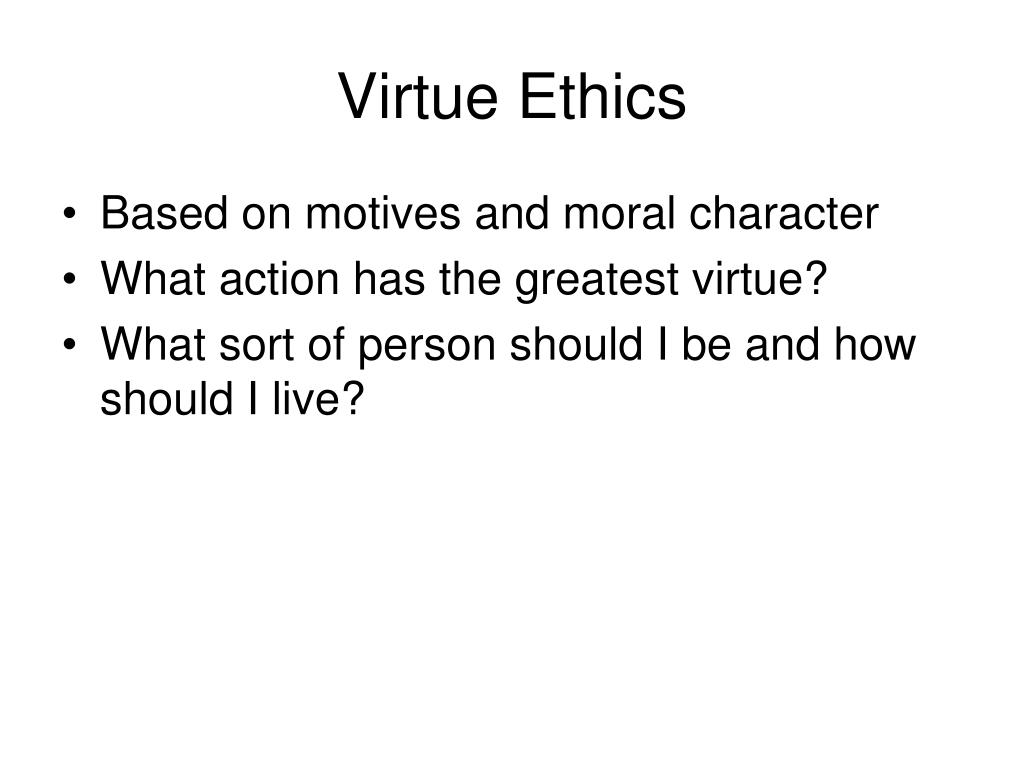 Virtue Ethics

• Based on motives and moral character
• What action has the greatest virtue?
• What sort of person should I be and how should I live?